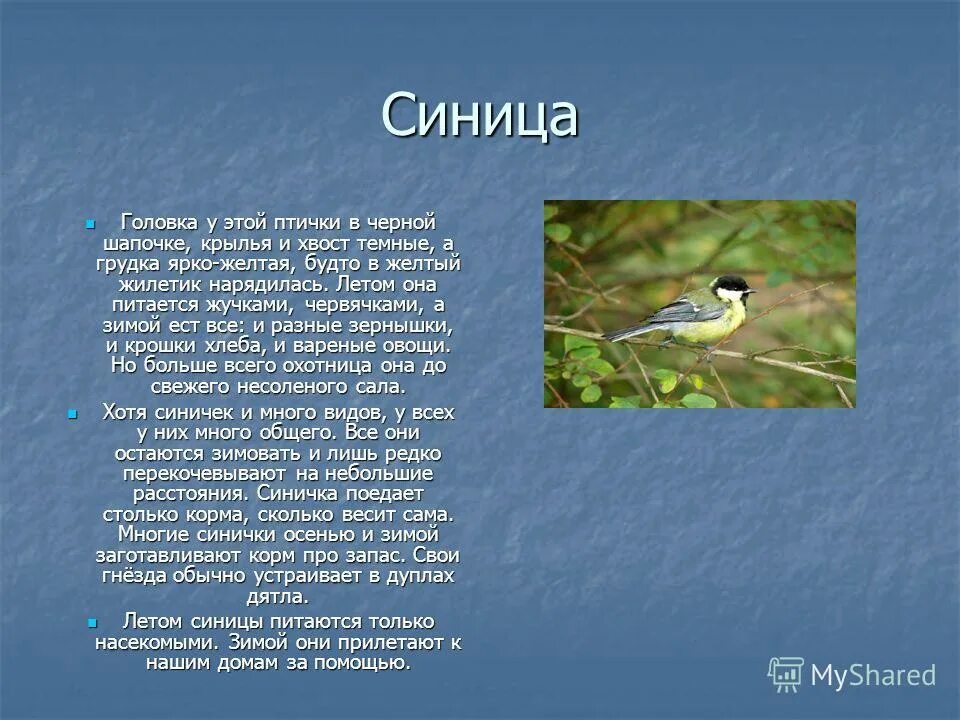 Синица

Головка у этой птички в черной шапочке, крылья и хвост темные, а грудка ярко-желтая, будто в желтый жилетик нарядилась. Летом она питается жучками, червячками, а зимой ест все: и разные зернышки, и крошки хлеба, и вареные овощи. Но больше всего охотница она до свежего несоленого сала.

Хотя синичек и много видов, у всех у них много общего. Все они остаются зимовать и лишь редко перекочевывают на небольшие расстояния. Синичка поедает столько корма, сколько весит сама. Многие синички осенью и зимой заготавливают корм про запас. Свои гнёзда обычно устраивает в дуплах дятла.

Летом синицы питаются только насекомыми. Зимой они прилетают к нашим домам за помощью.

MyShared